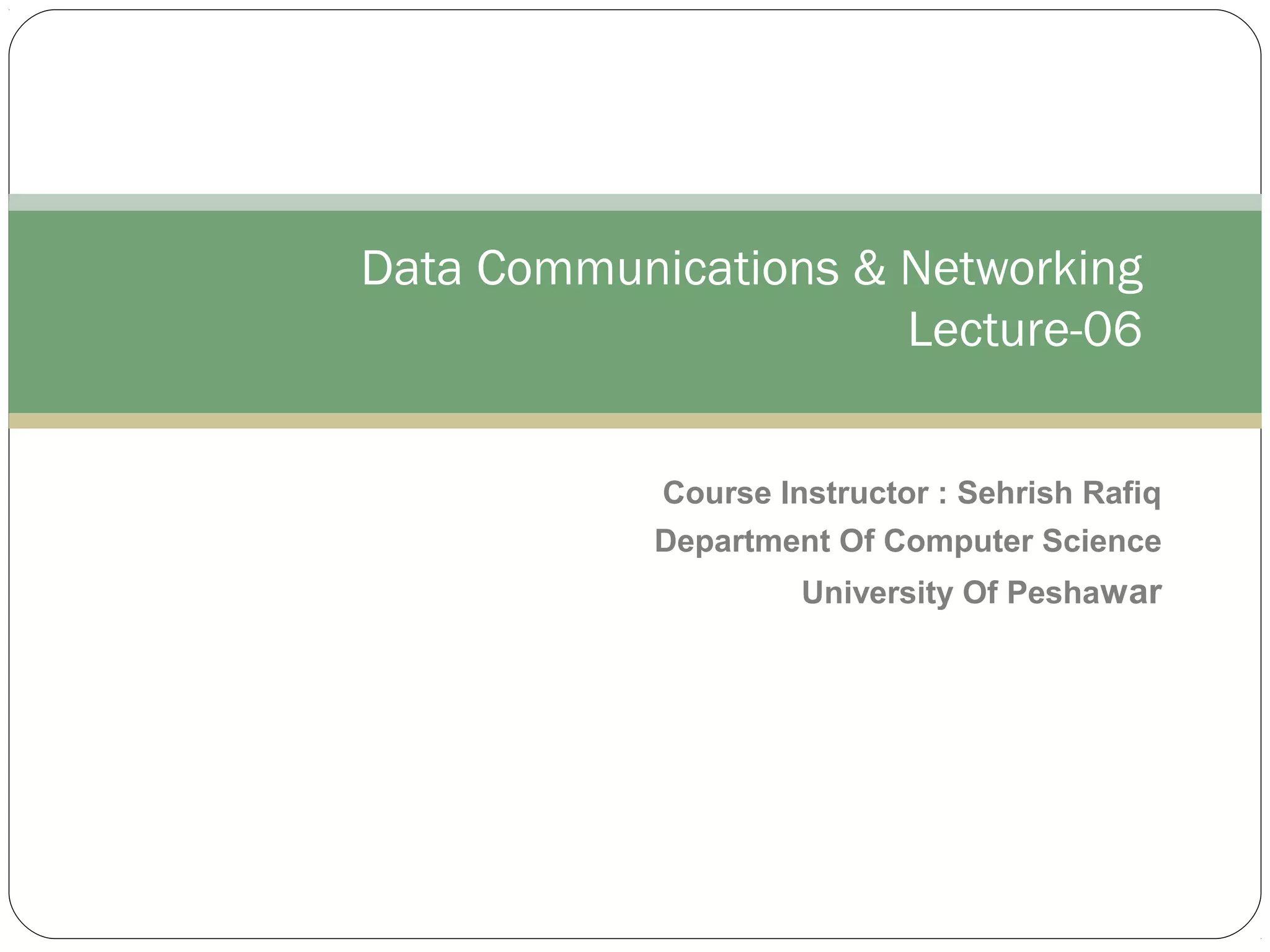 Data Communications & Networking
Lecture-06

Course Instructor : Sehrish Rafiq
Department Of Computer Science
University Of Peshawar